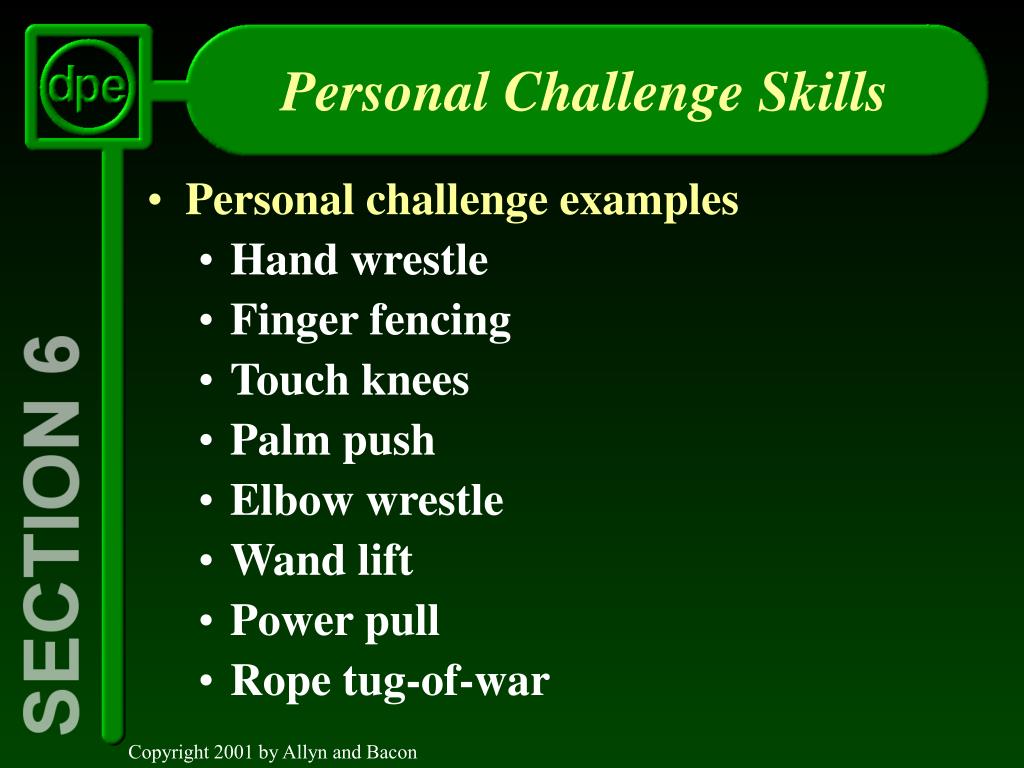 dpe

Personal Challenge Skills

SECTION 6

• Personal challenge examples
  • Hand wrestle
  • Finger fencing
  • Touch knees
  • Palm push
  • Elbow wrestle
  • Wand lift
  • Power pull
  • Rope tug-of-war

Copyright 2001 by Allyn and Bacon